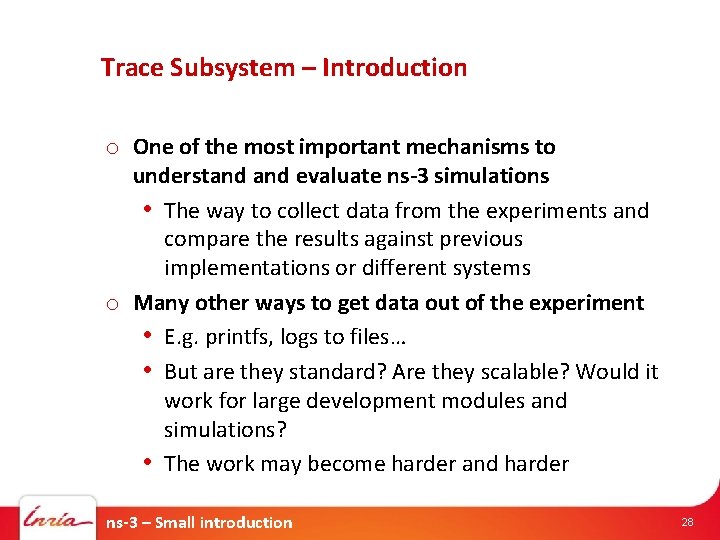 Trace Subsystem – Introduction

o One of the most important mechanisms to understand and evaluate ns-3 simulations

• The way to collect data from the experiments and compare the results against previous implementations or different systems

o Many other ways to get data out of the experiment

• E.g. printfs, logs to files…

• But are they standard? Are they scalable? Would it work for large development modules and simulations?

• The work may become harder and harder

Inria

ns-3 – Small introduction

28